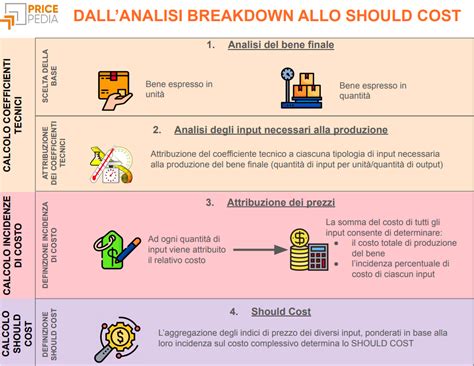 PRICE PEDIA

DALL'ANALISI BREAKDOWN ALLO SHOULD COST

CALCOLO COEFFICIENTI TECNICI

SCELTA DELLA BASE

1. Analisi del bene finale

Bene espresso in unità

Bene espresso in quantità

ATTRIBUZIONE DEI COEFFICIENTI TECNICI

2. Analisi degli input necessari alla produzione

Attribuzione del coefficiente tecnico a ciascuna tipologia di input necessaria alla produzione del bene finale (quantità di input per unità/quantità di output)

CALCOLO INCIDENZE DI COSTO

DEFINIZIONE INCIDENZA DI COSTO

3. Attribuzione dei prezzi

Ad ogni quantità di input viene attribuito il relativo costo

La somma del costo di tutti gli input consente di determinare:
• il costo totale di produzione del bene
• l'incidenza percentuale di costo di ciascun input

CALCOLO SHOULD COST

DEFINIZIONE SHOULD COST

4. Should Cost

L'aggregazione degli indici di prezzo dei diversi input, ponderati in base alla loro incidenza sul costo complessivo determina lo SHOULD COST